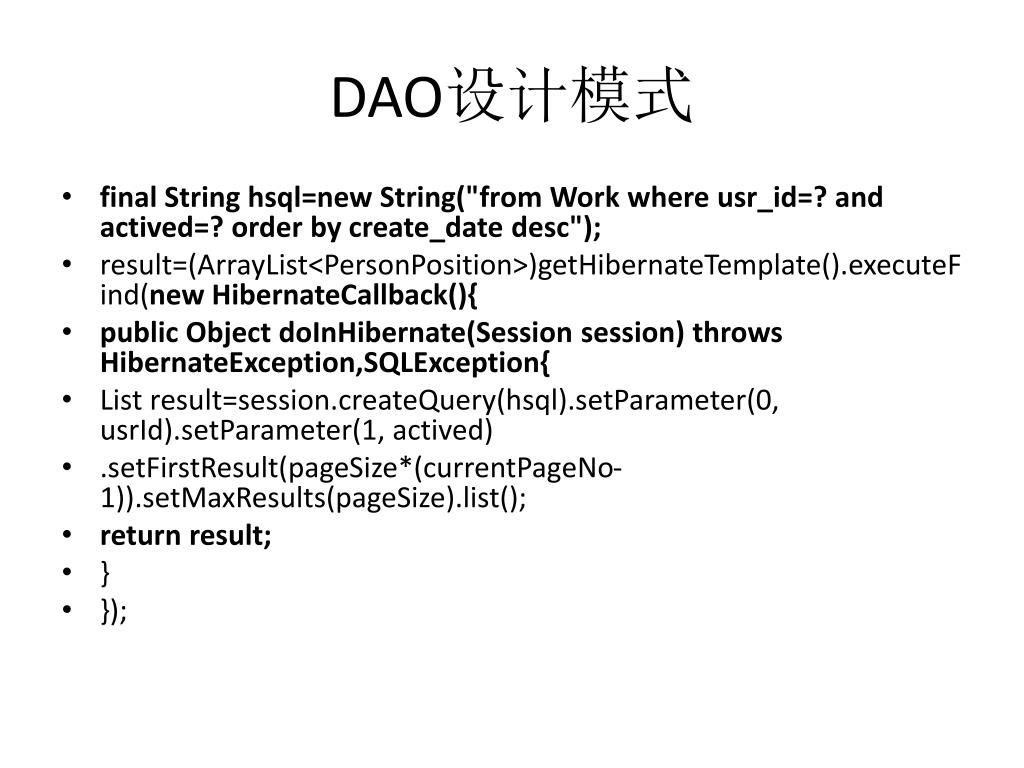 DAO设计模式

• final String hsql=new String("from Work where usr_id=? and actived=? order by create_date desc");
• result=(ArrayList<PersonPosition>)getHibernateTemplate().executeFind(new HibernateCallback(){
• public Object doInHibernate(Session session) throws HibernateException,SQLException{
• List result=session.createQuery(hsql).setParameter(0, usrId).setParameter(1, actived)
• .setFirstResult(pageSize*(currentPageNo-1)).setMaxResults(pageSize).list();
• return result;
• }
• });